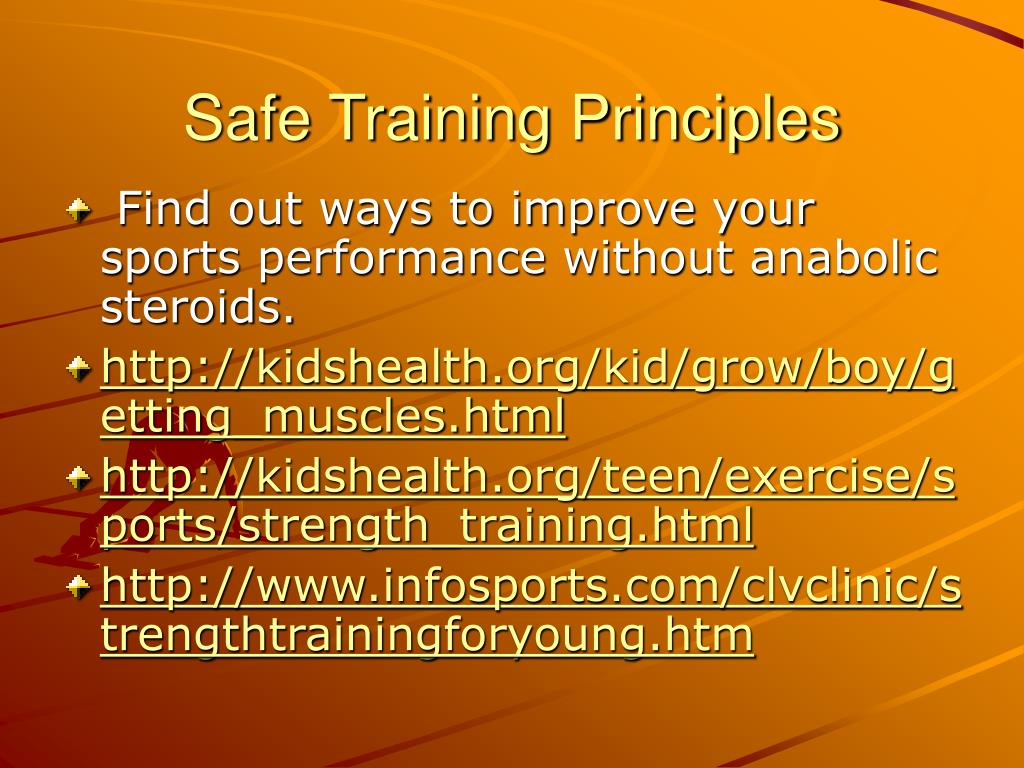 Safe Training Principles

Find out ways to improve your sports performance without anabolic steroids.

http://kidshealth.org/kid/grow/boy/getting_muscles.html

http://kidshealth.org/teen/exercise/sports/strength_training.html

http://www.infosports.com/clvclinic/strengthtrainingforyoung.htm